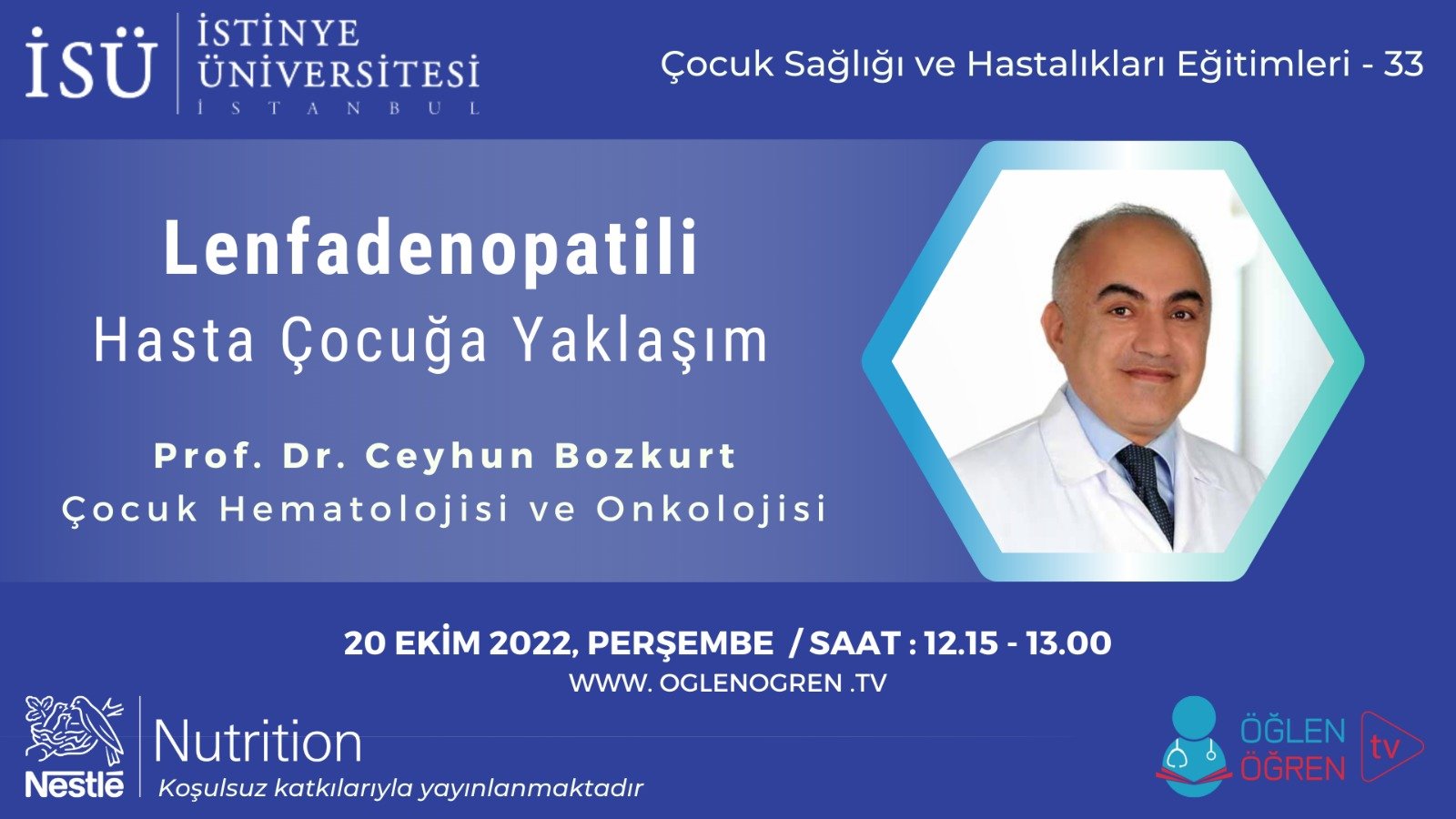 İSÜ İSTİNYE ÜNİVERSİTESİ İSTANBUL

Çocuk Sağlığı ve Hastalıkları Eğitimleri - 33

Lenfadenopatili
Hasta Çocuğa Yaklaşım

Prof. Dr. Ceyhun Bozkurt
Çocuk Hematolojisi ve Onkolojisi

20 EKİM 2022, PERŞEMBE / SAAT : 12.15 - 13.00
WWW. OGLENOGREN .TV

Nestlé Nutrition
Koşulsuz katkılarıyla yayınlanmaktadır

ÖĞLEN ÖĞREN tv